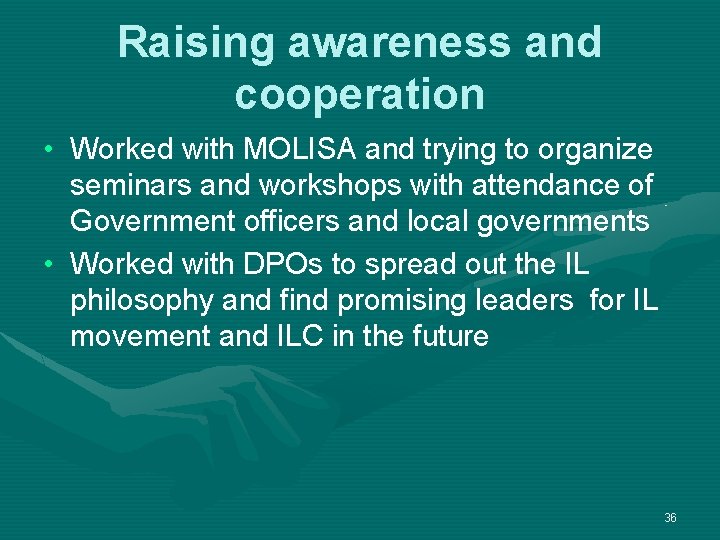 Raising awareness and cooperation

• Worked with MOLISA and trying to organize seminars and workshops with attendance of Government officers and local governments

• Worked with DPOs to spread out the IL philosophy and find promising leaders for IL movement and ILC in the future

36